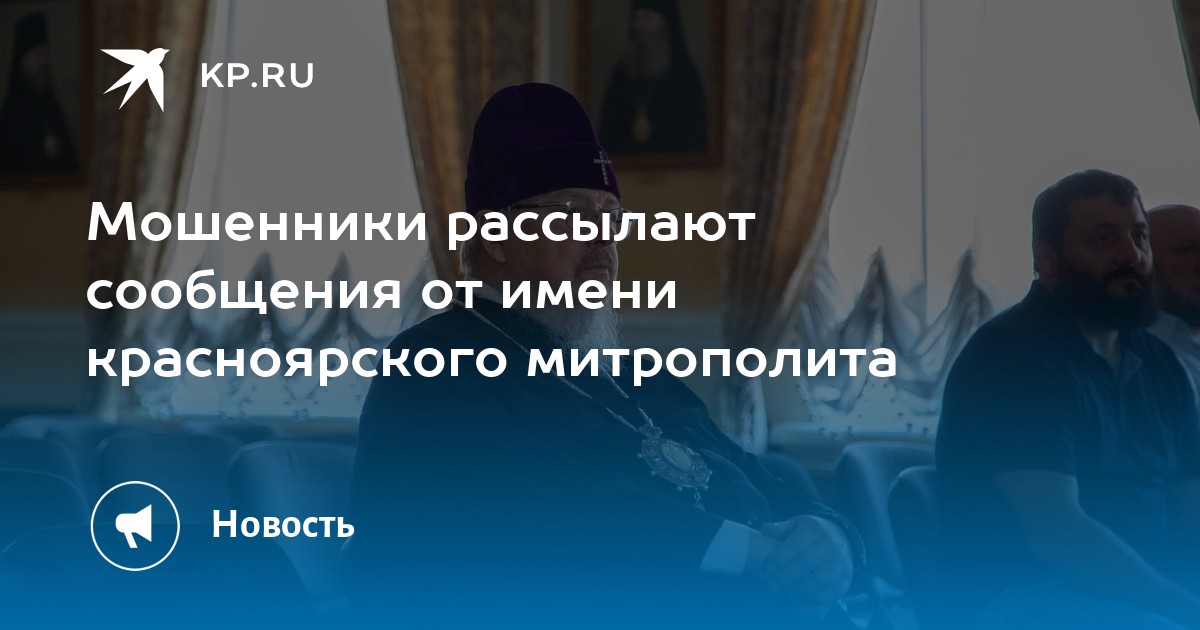 KP.RU

Мошенники рассылают сообщения от имени красноярского митрополита

Новость